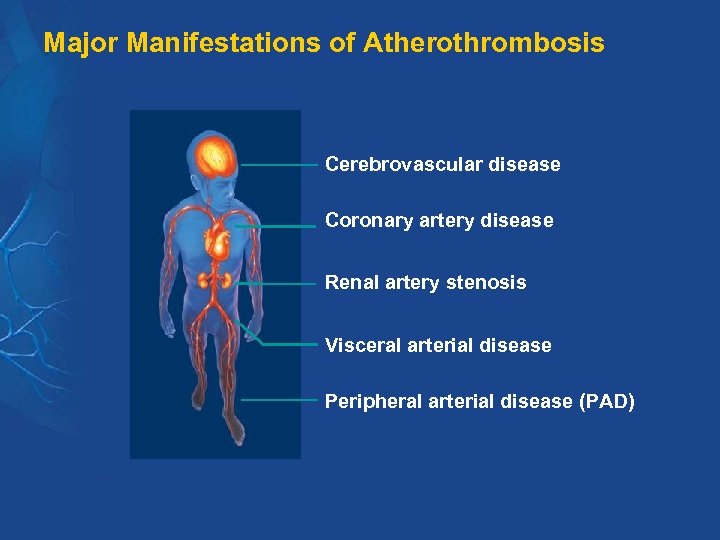 Major Manifestations of Atherothrombosis

Cerebrovascular disease

Coronary artery disease

Renal artery stenosis

Visceral arterial disease

Peripheral arterial disease (PAD)